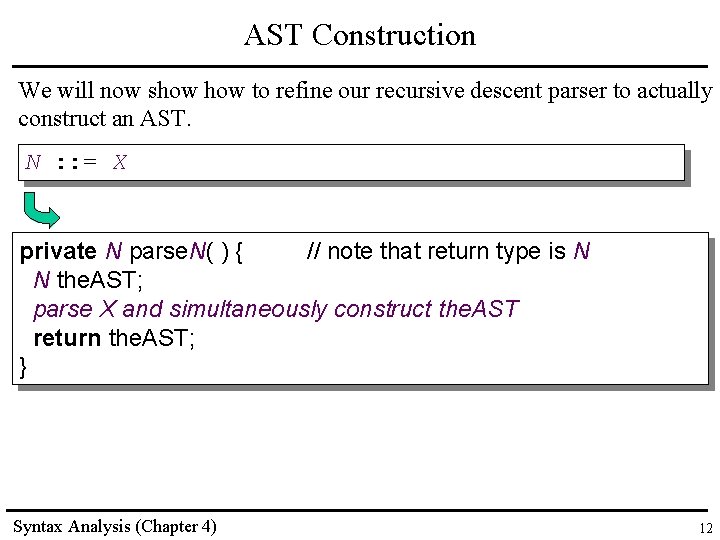 AST Construction

We will now show how to refine our recursive descent parser to actually construct an AST.

N ::= X

private N parseN( ) { // note that return type is N
N theAST;
parse X and simultaneously construct theAST
return theAST;
}

Syntax Analysis (Chapter 4)

12